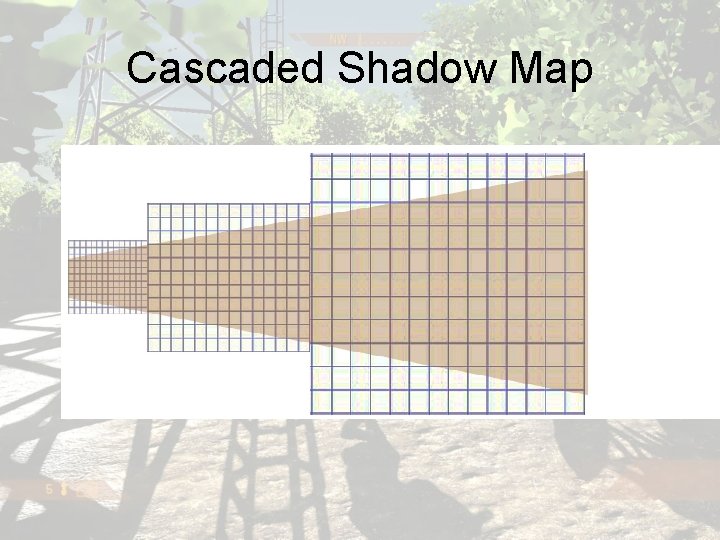 Cascaded Shadow Map